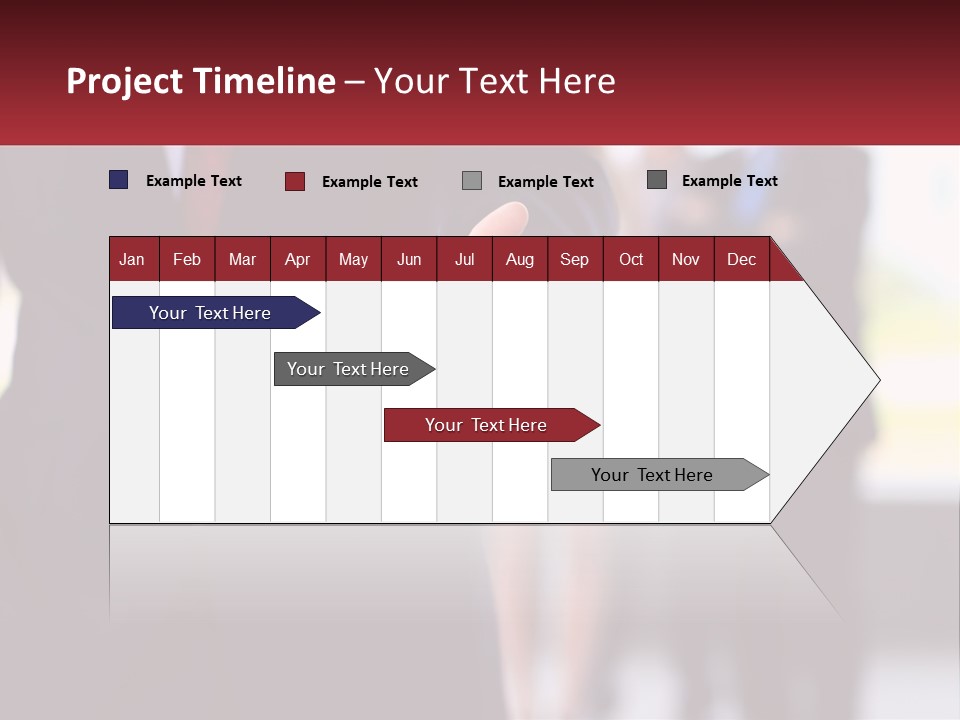 Project Timeline – Your Text Here

Example Text
Example Text
Example Text
Example Text

| Jan | Feb | Mar | Apr | May | Jun | Jul | Aug | Sep | Oct | Nov | Dec |
|---|---|---|---|---|---|---|---|---|---|---|---|

Your Text Here
Your Text Here
Your Text Here
Your Text Here